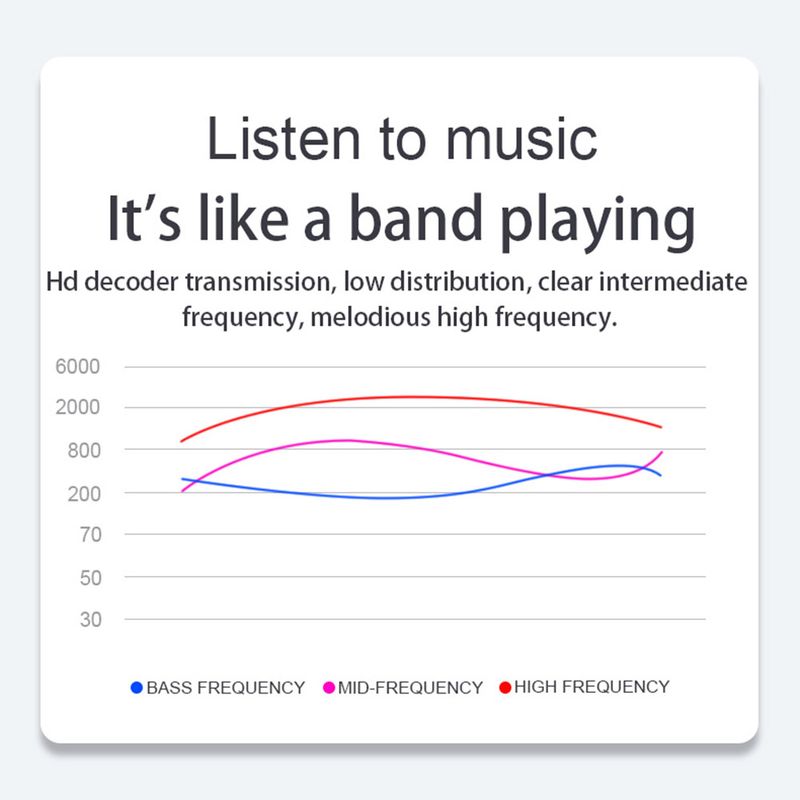 Listen to music
It’s like a band playing

Hd decoder transmission, low distribution, clear intermediate frequency, melodious high frequency.

6000
2000
800
200
70
50
30

BASS FREQUENCY MID-FREQUENCY HIGH FREQUENCY